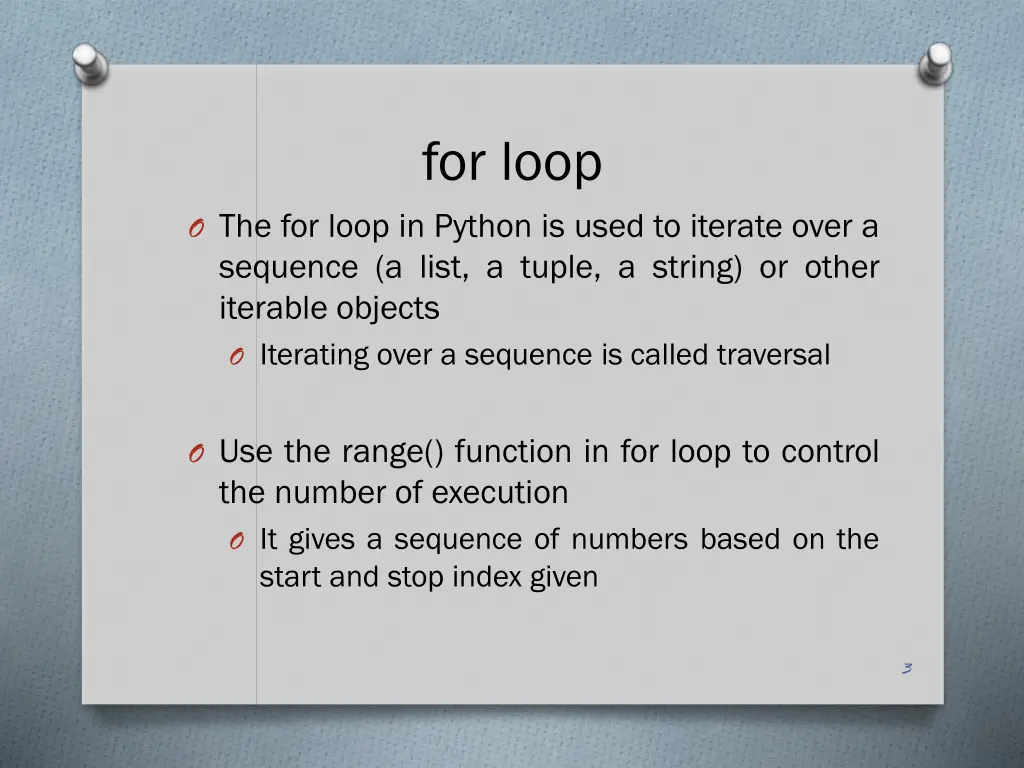 for loop

O The for loop in Python is used to iterate over a sequence (a list, a tuple, a string) or other iterable objects

O Iterating over a sequence is called traversal

O Use the range() function in for loop to control the number of execution

O It gives a sequence of numbers based on the start and stop index given

3